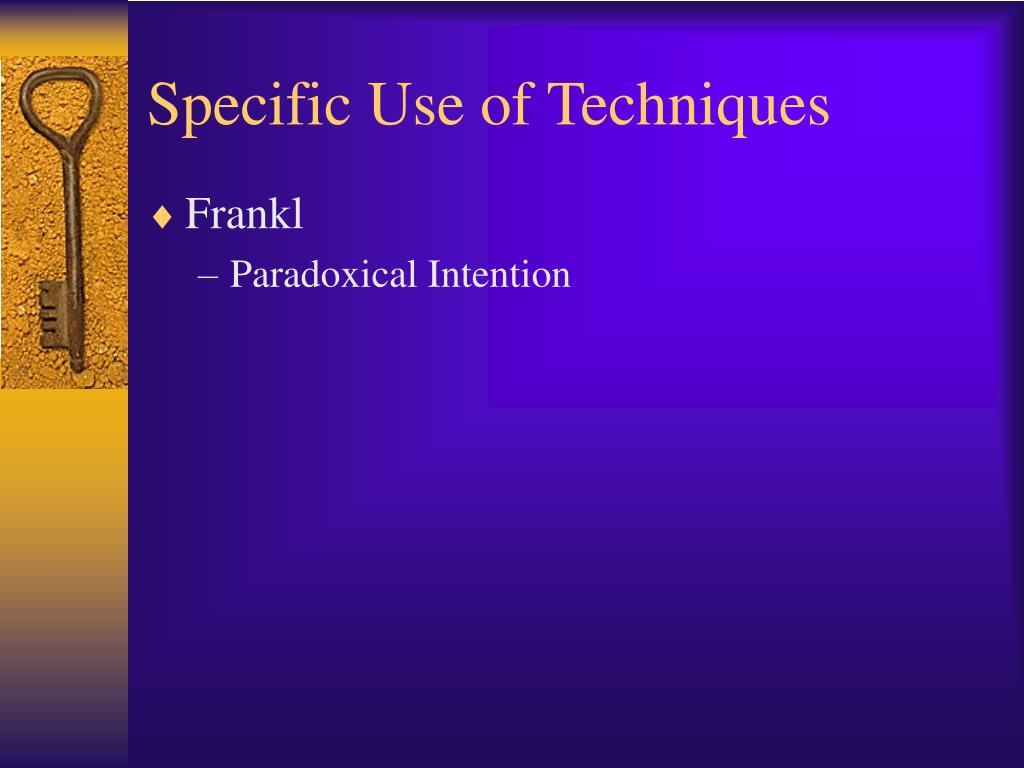 Specific Use of Techniques

♦ Frankl
– Paradoxical Intention